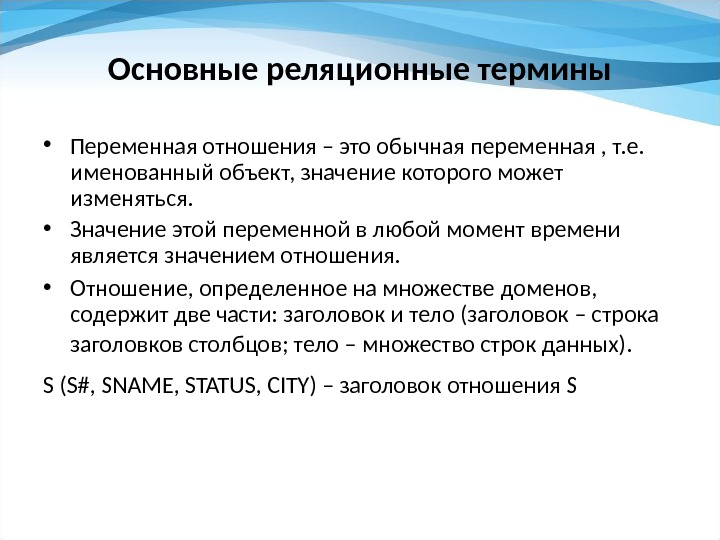 Основные реляционные термины

• Переменная отношения – это обычная переменная , т.е. именованный объект, значение которого может изменяться.

• Значение этой переменной в любой момент времени является значением отношения.

• Отношение, определенное на множестве доменов, содержит две части: заголовок и тело (заголовок – строка заголовков столбцов; тело – множество строк данных).

S (S#, SNAME, STATUS, CITY) – заголовок отношения S